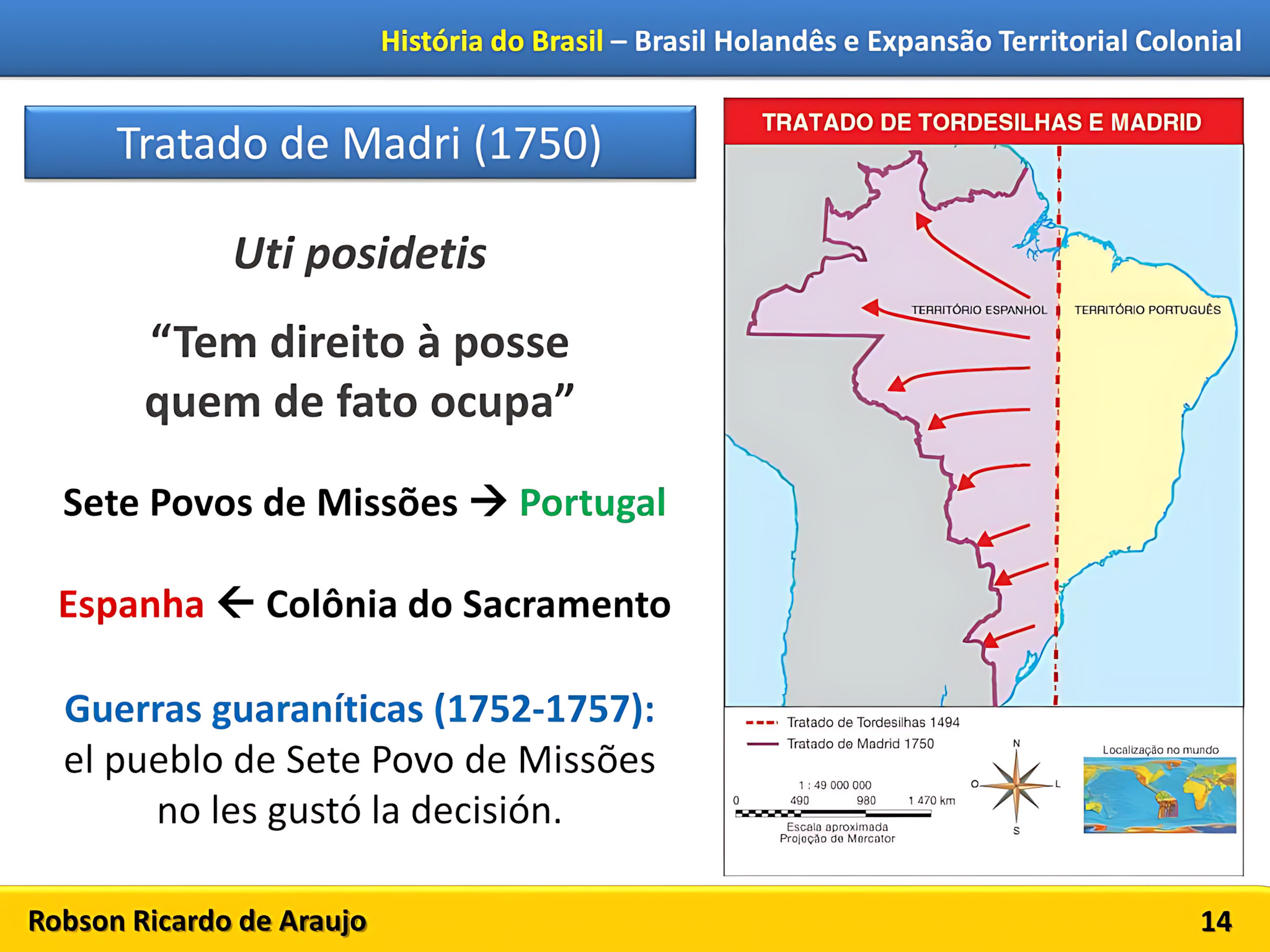 História do Brasil – Brasil Holandês e Expansão Territorial Colonial

Tratado de Madri (1750)

Uti posidetis

“Tem direito à posse quem de fato ocupa”

Sete Povos de Missões → Portugal

Espanha ← Colônia do Sacramento

Guerras guaraníticas (1752-1757): el pueblo de Sete Povo de Missões no les gustó la decisión.

TRATADO DE TORDESILHAS E MADRID

TERRITÓRIO ESPANHOL

TERRITÓRIO PORTUGUÊS

Tratado de Tordesilhas 1494

Tratado de Madrid 1750

1 : 49 000 000

0 490 980 1 470 km

Escala aproximada
Projeção de Mercator

N
O L
S

Localização no mundo

Robson Ricardo de Araujo

14